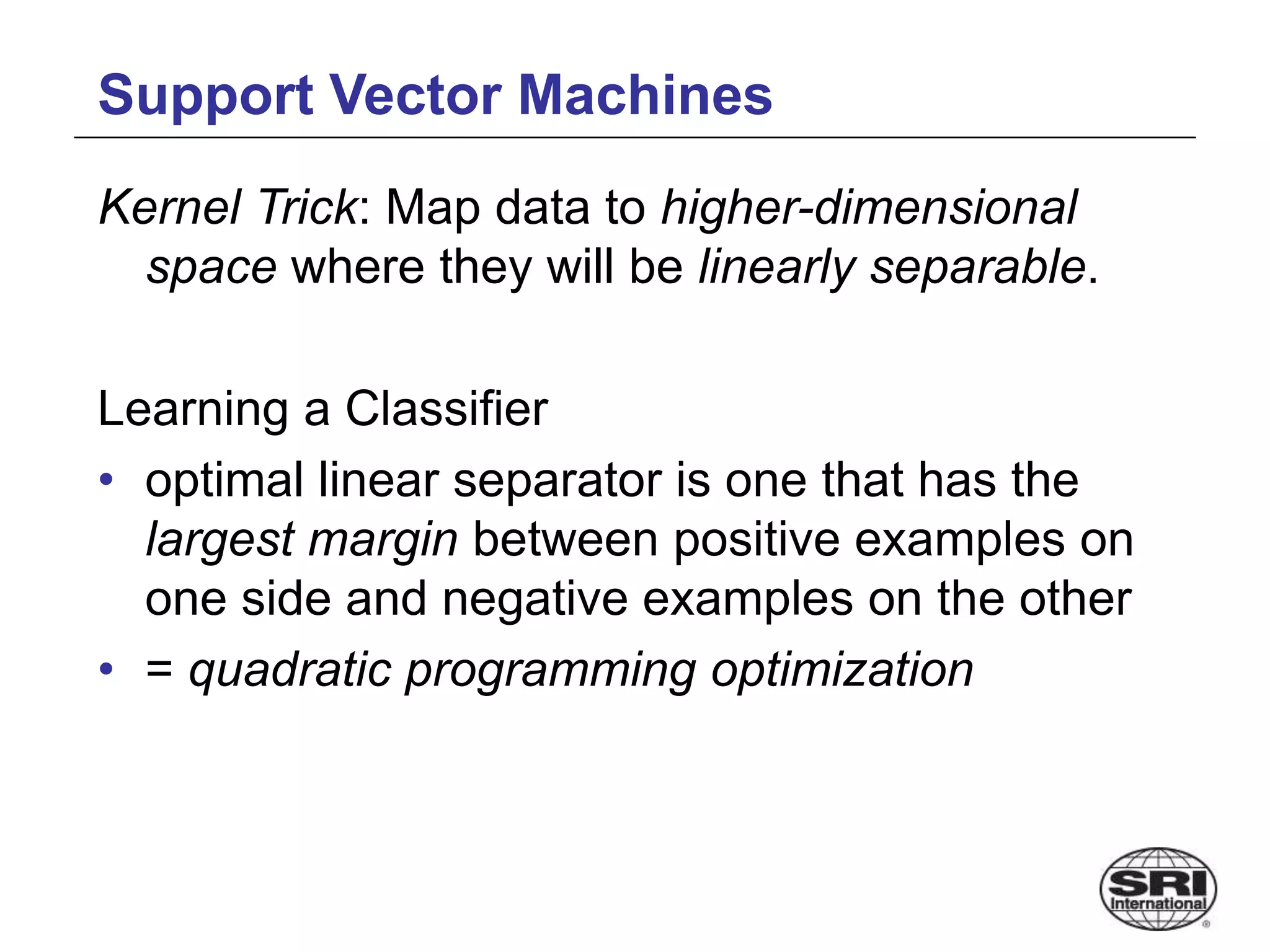 Support Vector Machines

Kernel Trick: Map data to higher-dimensional space where they will be linearly separable.

Learning a Classifier

• optimal linear separator is one that has the largest margin between positive examples on one side and negative examples on the other
• = quadratic programming optimization

SRI International ®